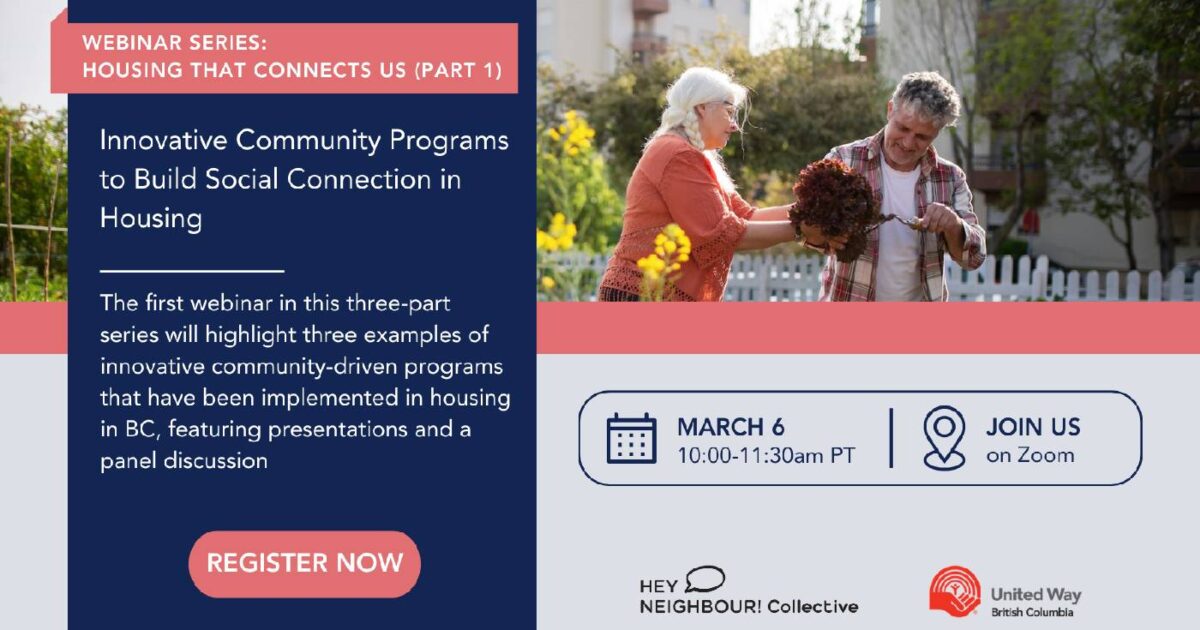 WEBINAR SERIES:
HOUSING THAT CONNECTS US (PART 1)

Innovative Community Programs to Build Social Connection in Housing

The first webinar in this three-part series will highlight three examples of innovative community-driven programs that have been implemented in housing in BC, featuring presentations and a panel discussion

REGISTER NOW

MARCH 6
10:00-11:30am PT

JOIN US
on Zoom

HEY NEIGHBOUR! Collective

United Way
British Columbia